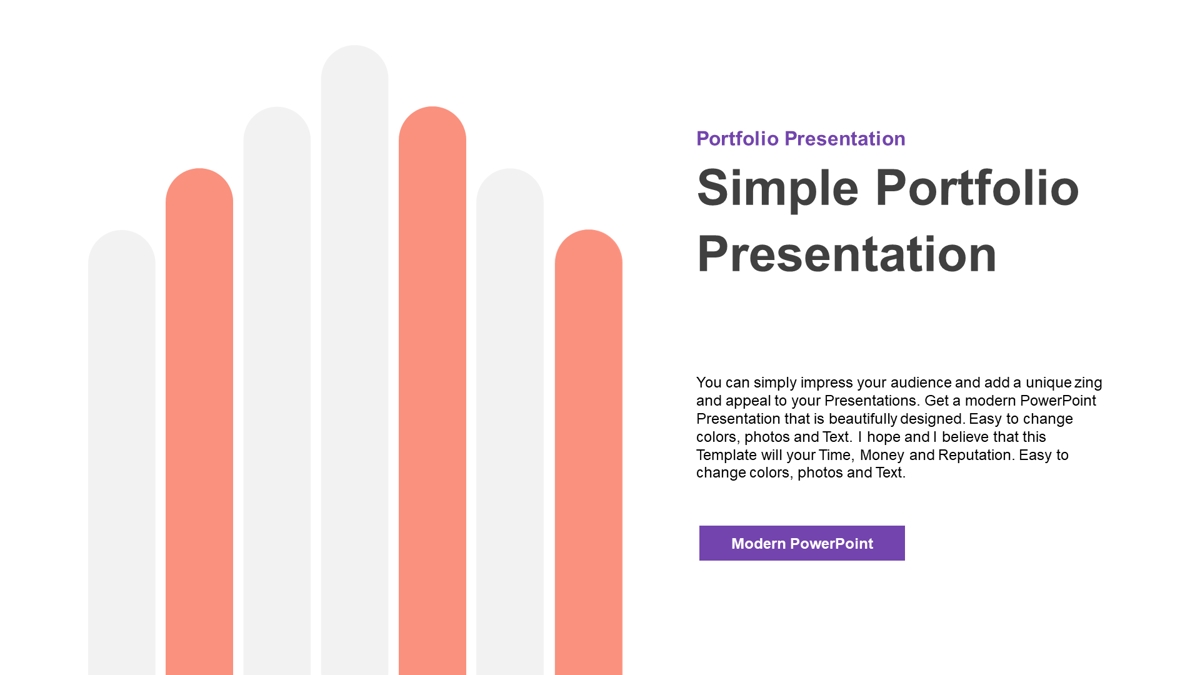 Portfolio Presentation

Simple Portfolio Presentation

You can simply impress your audience and add a unique zing and appeal to your Presentations. Get a modern PowerPoint Presentation that is beautifully designed. Easy to change colors, photos and Text. I hope and I believe that this Template will your Time, Money and Reputation. Easy to change colors, photos and Text.

Modern PowerPoint